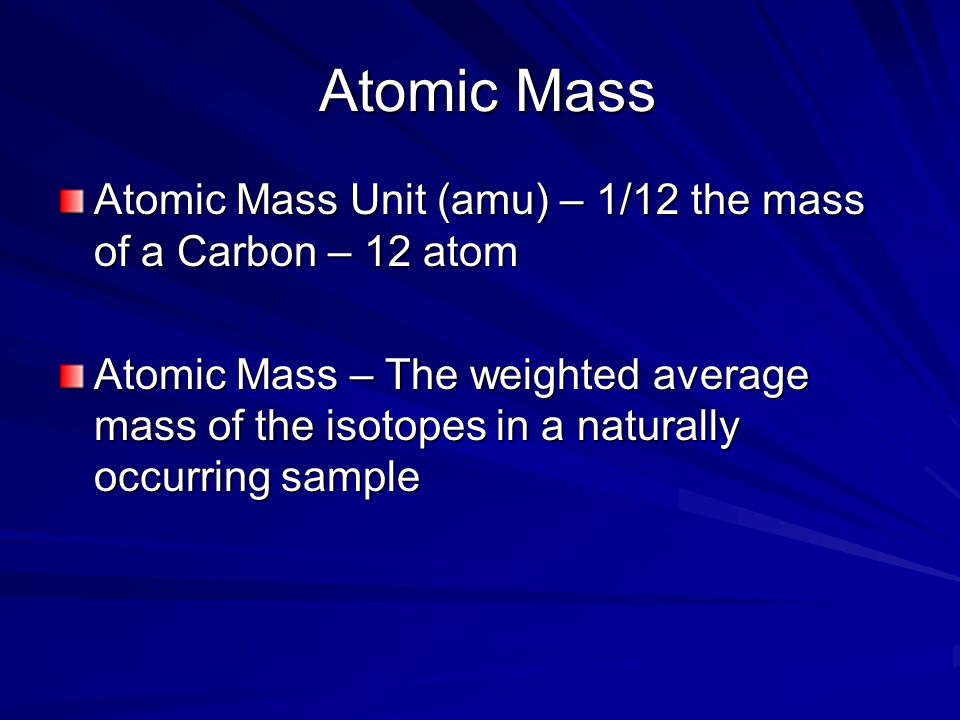 Atomic Mass

Atomic Mass Unit (amu) – 1/12 the mass of a Carbon – 12 atom

Atomic Mass – The weighted average mass of the isotopes in a naturally occurring sample